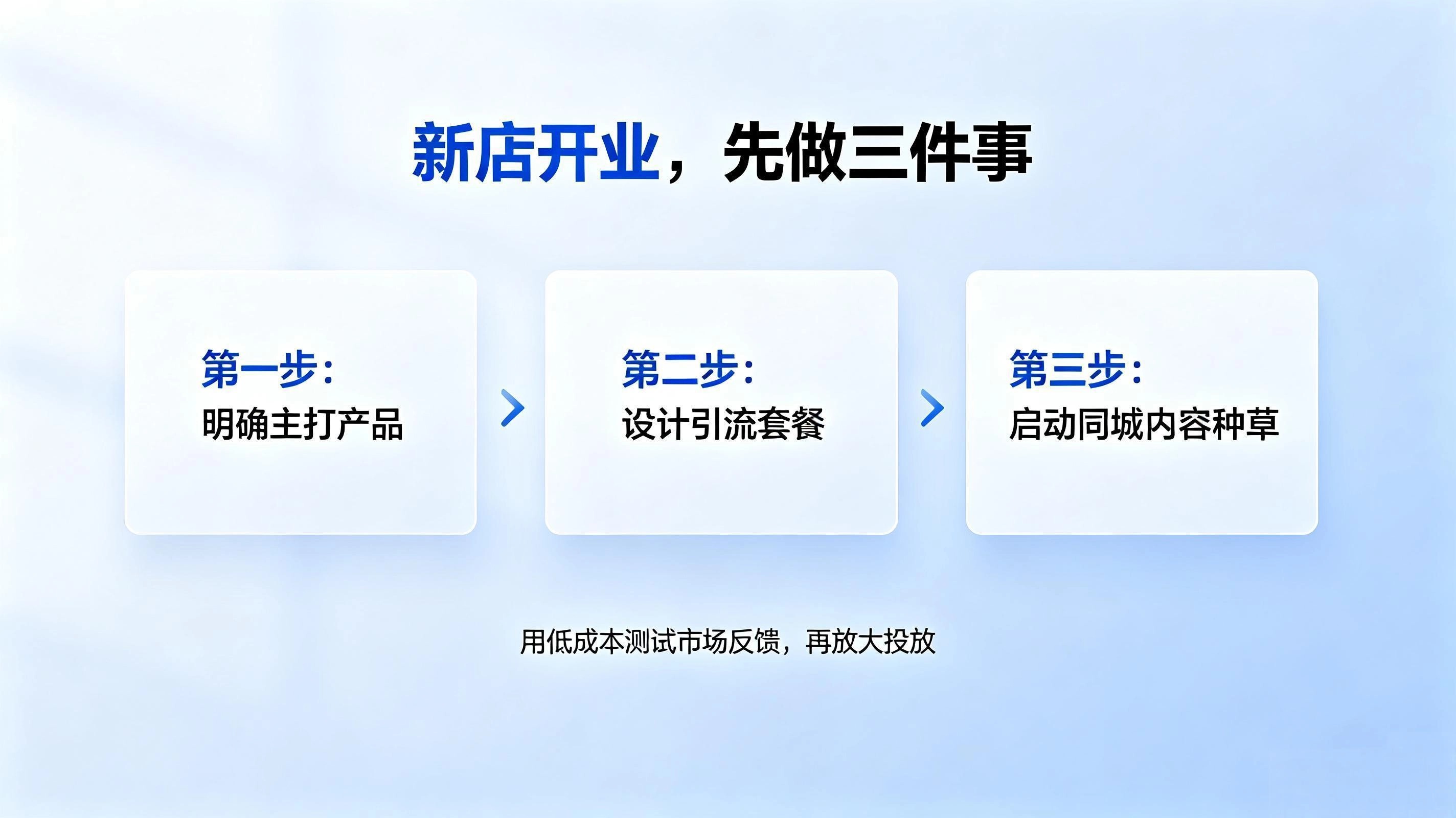 新店开业，先做三件事

第一步：
明确主打产品

第二步：
设计引流套餐

第三步：
启动同城内容种草

用低成本测试市场反馈，再放大投放